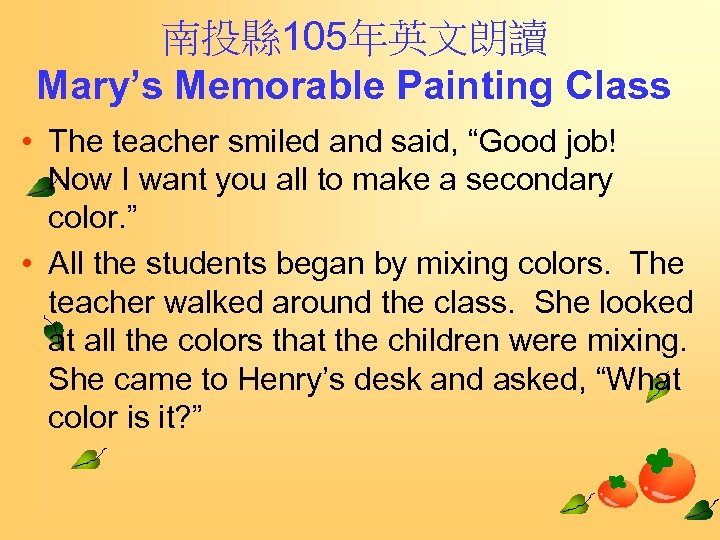 南投縣105年英文朗讀
Mary’s Memorable Painting Class

• The teacher smiled and said, “Good job! Now I want you all to make a secondary color.”

• All the students began by mixing colors. The teacher walked around the class. She looked at all the colors that the children were mixing. She came to Henry’s desk and asked, “What color is it?”